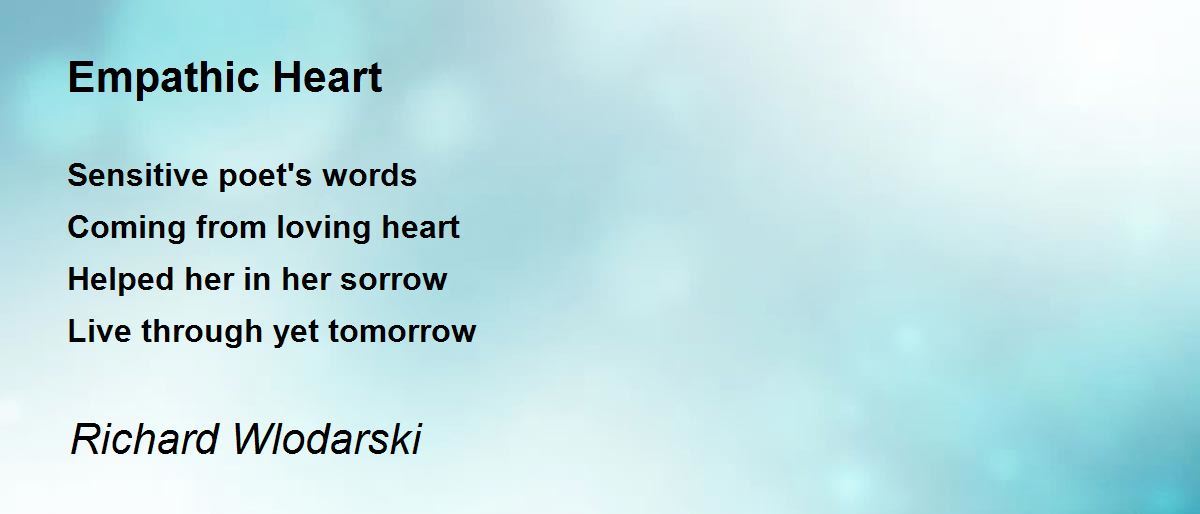 Empathic Heart

Sensitive poet's words
Coming from loving heart
Helped her in her sorrow
Live through yet tomorrow

Richard Wlodarski